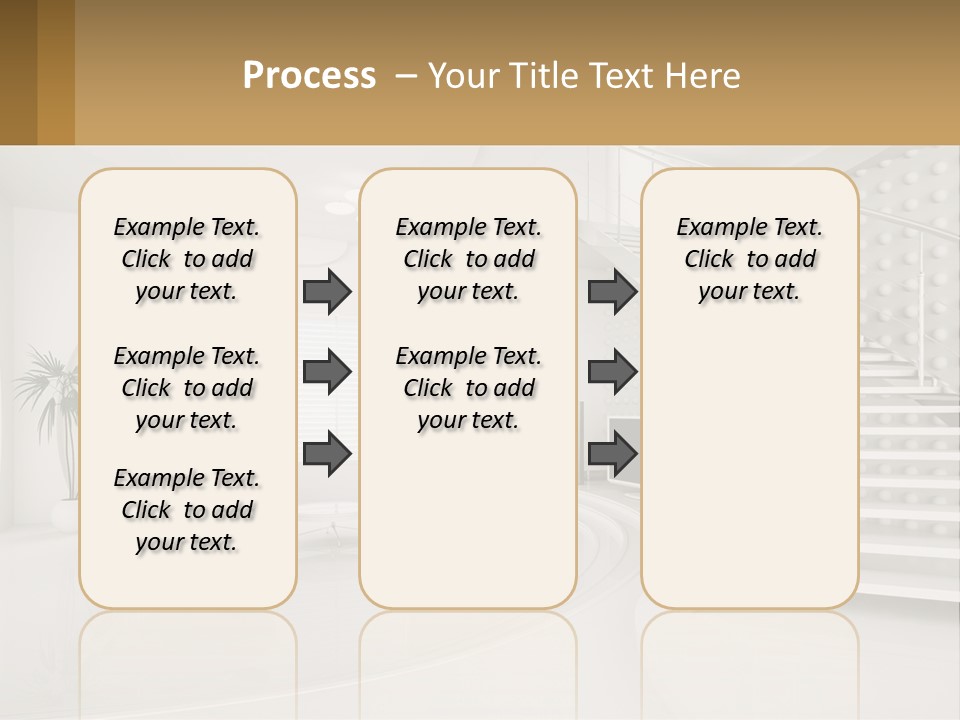 Process – Your Title Text Here

Example Text. Click to add your text.

Example Text. Click to add your text.

Example Text. Click to add your text.

Example Text. Click to add your text.

Example Text. Click to add your text.

Example Text. Click to add your text.